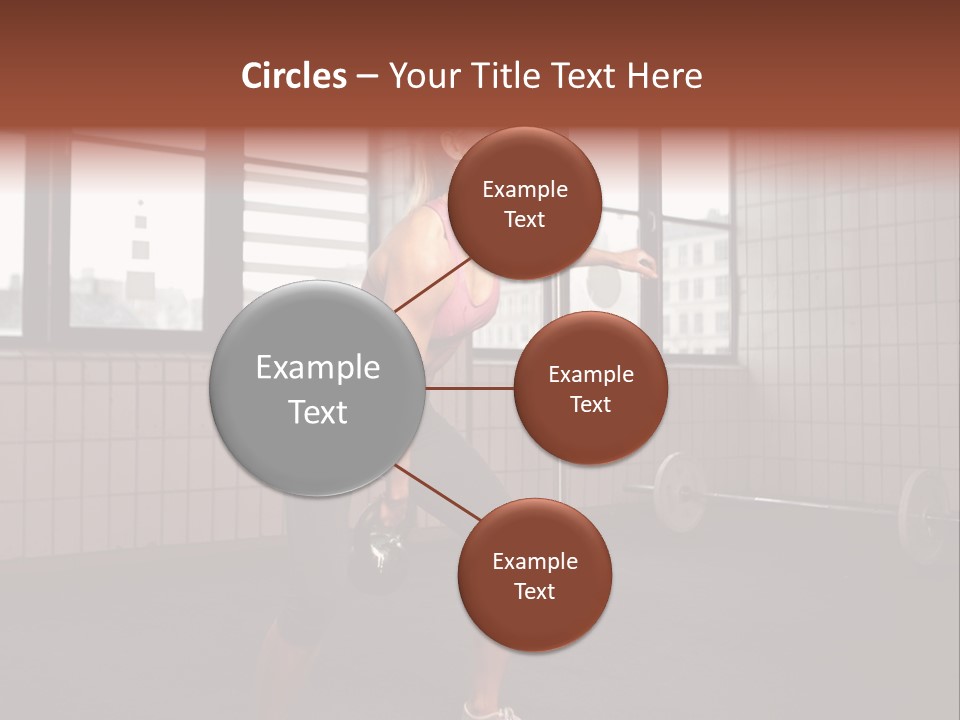 Circles – Your Title Text Here

Example Text

Example Text

Example Text

Example Text